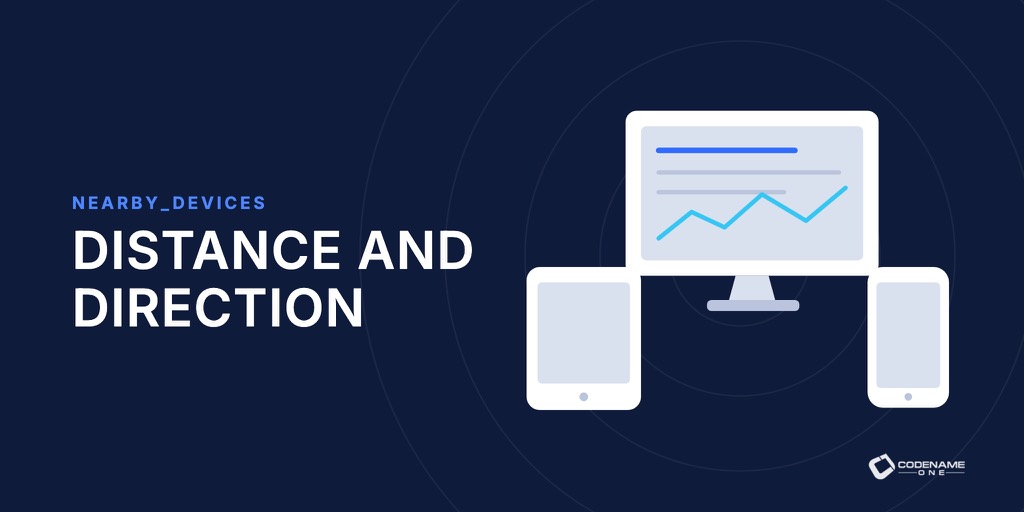 NEARBY_DEVICES

DISTANCE AND DIRECTION

CODENAME ONE